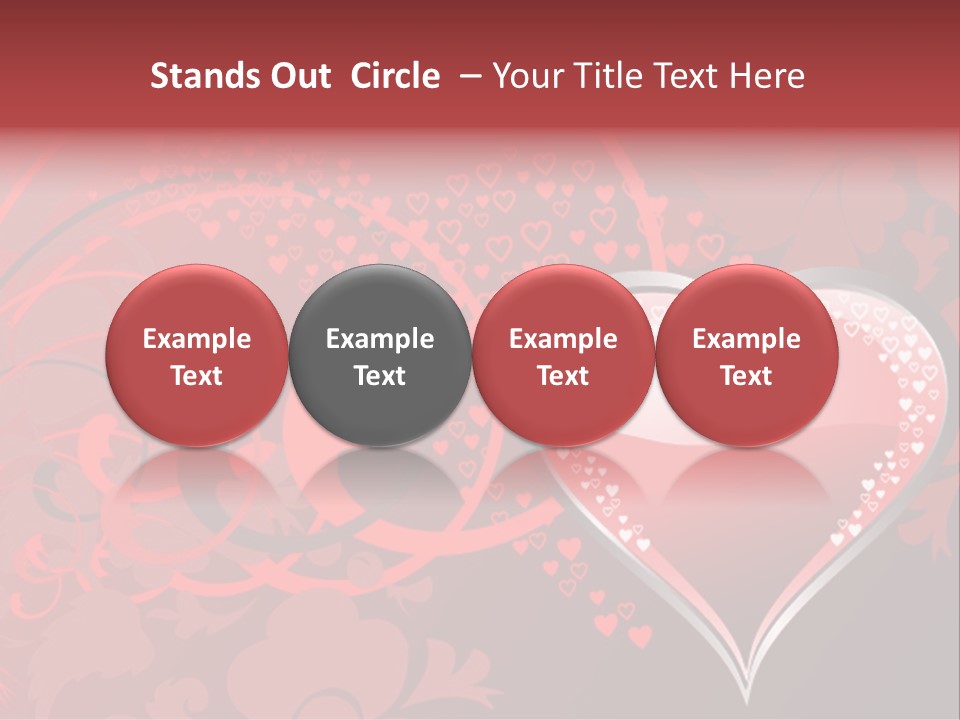 Stands Out  Circle  – Your Title Text Here

Example Text

Example Text

Example Text

Example Text